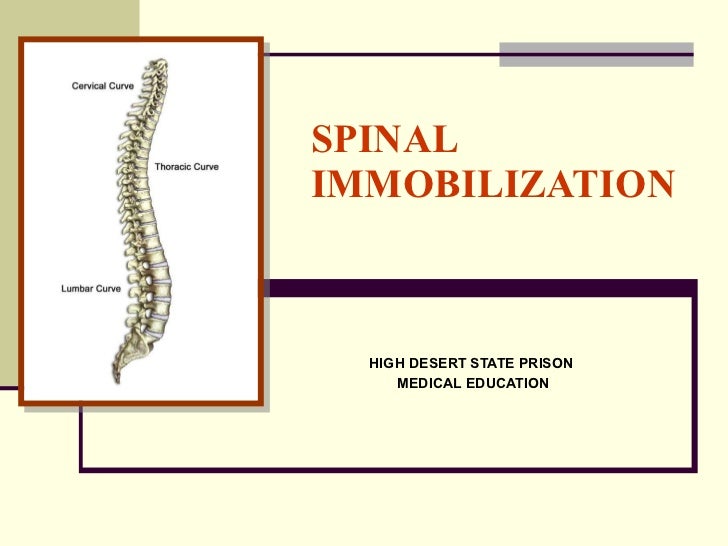 Cervical Curve

Thoracic Curve

Lumbar Curve

SPINAL IMMOBILIZATION

HIGH DESERT STATE PRISON
MEDICAL EDUCATION